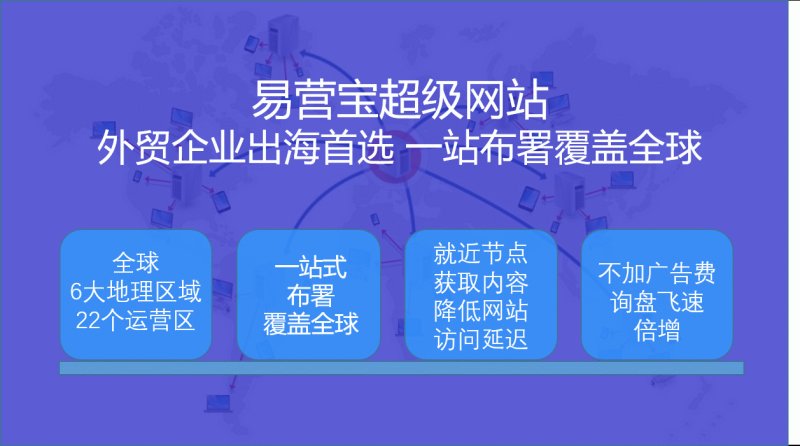 易营宝超级网站
外贸企业出海首选 一站布署覆盖全球

全球
6大地理区域
22个运营区

一站式
布署
覆盖全球

就近节点
获取内容
降低网站
访问延迟

不加广告费
询盘飞速
倍增